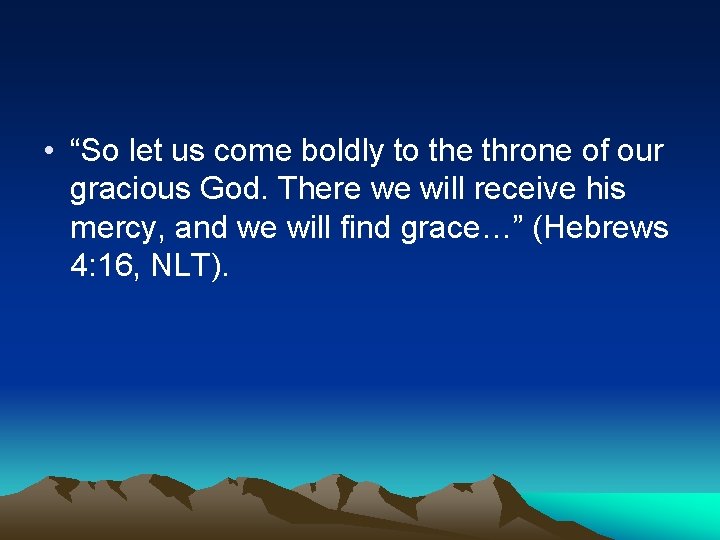 • “So let us come boldly to the throne of our gracious God. There we will receive his mercy, and we will find grace…” (Hebrews 4:16, NLT).